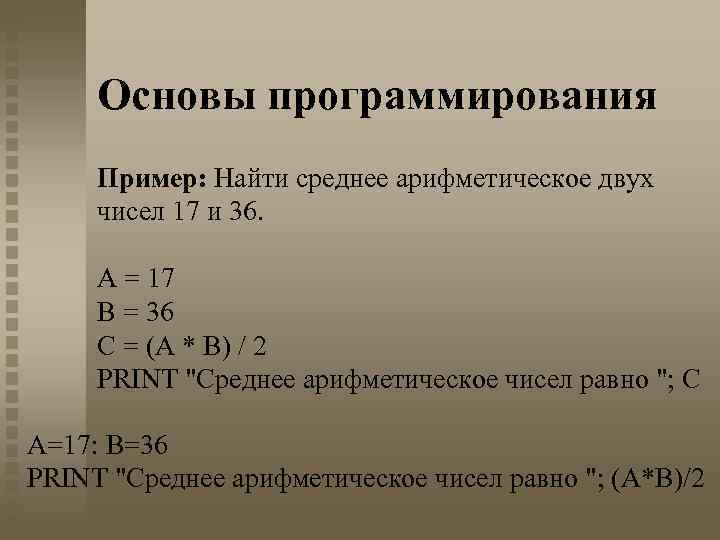 Основы программирования

Пример: Найти среднее арифметическое двух чисел 17 и 36.

A = 17
B = 36
C = (A * B) / 2
PRINT "Среднее арифметическое чисел равно "; C

A=17: B=36
PRINT "Среднее арифметическое чисел равно "; (A*B)/2